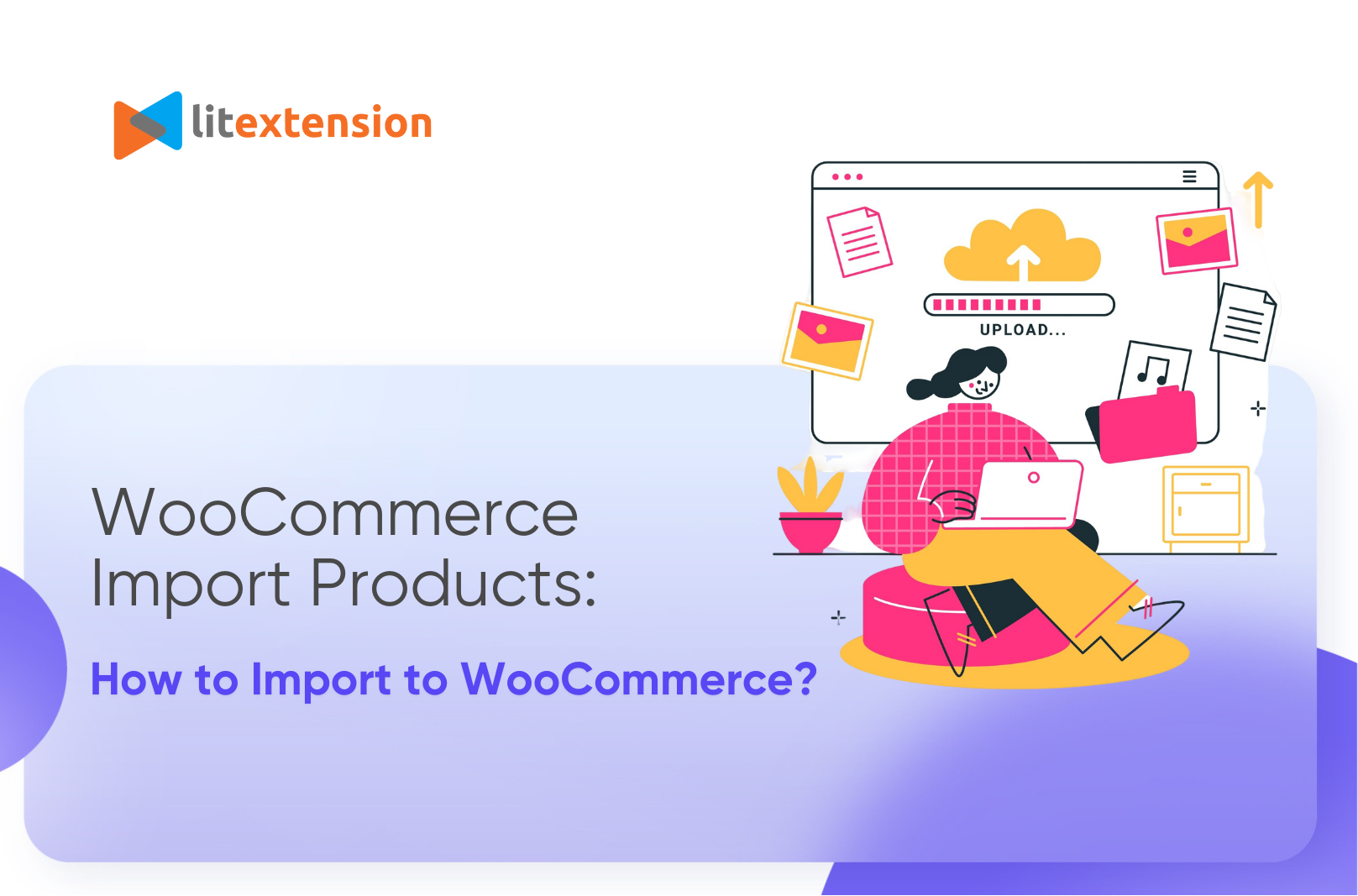 litextension

UPLOAD...

WooCommerce Import Products:

How to Import to WooCommerce?